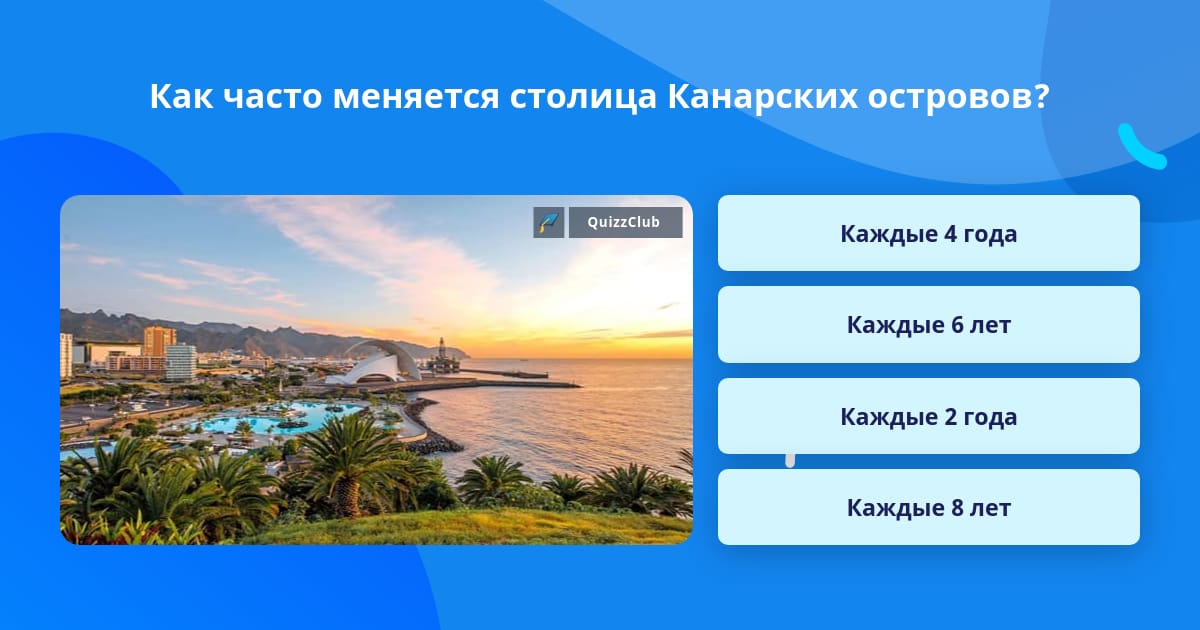 Как часто меняется столица Канарских островов?

QuizzClub

Каждые 4 года

Каждые 6 лет

Каждые 2 года

Каждые 8 лет